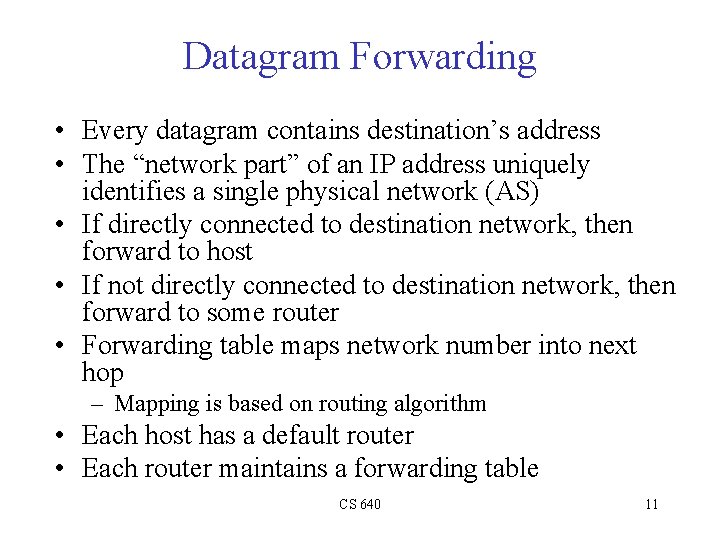 Datagram Forwarding

• Every datagram contains destination's address
• The "network part" of an IP address uniquely identifies a single physical network (AS)
• If directly connected to destination network, then forward to host
• If not directly connected to destination network, then forward to some router
• Forwarding table maps network number into next hop
  – Mapping is based on routing algorithm
• Each host has a default router
• Each router maintains a forwarding table

CS 640

11